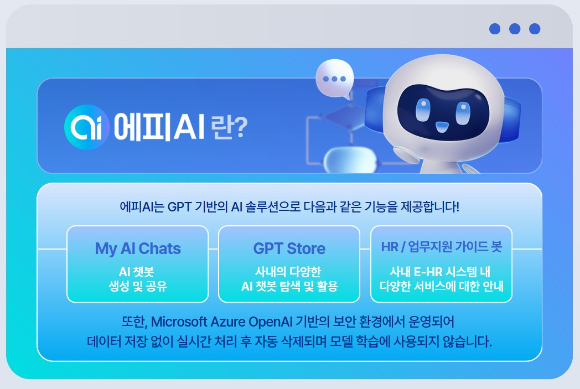 ai 에피AI 란?

에피AI는 GPT 기반의 AI 솔루션으로 다음과 같은 기능을 제공합니다!

My AI Chats
AI 챗봇
생성 및 공유

GPT Store
사내의 다양한
AI 챗봇 탐색 및 활용

HR / 업무지원 가이드 봇
사내 E-HR 시스템 내
다양한 서비스에 대한 안내

또한, Microsoft Azure OpenAI 기반의 보안 환경에서 운영되어
데이터 저장 없이 실시간 처리 후 자동 삭제되며 모델 학습에 사용되지 않습니다.